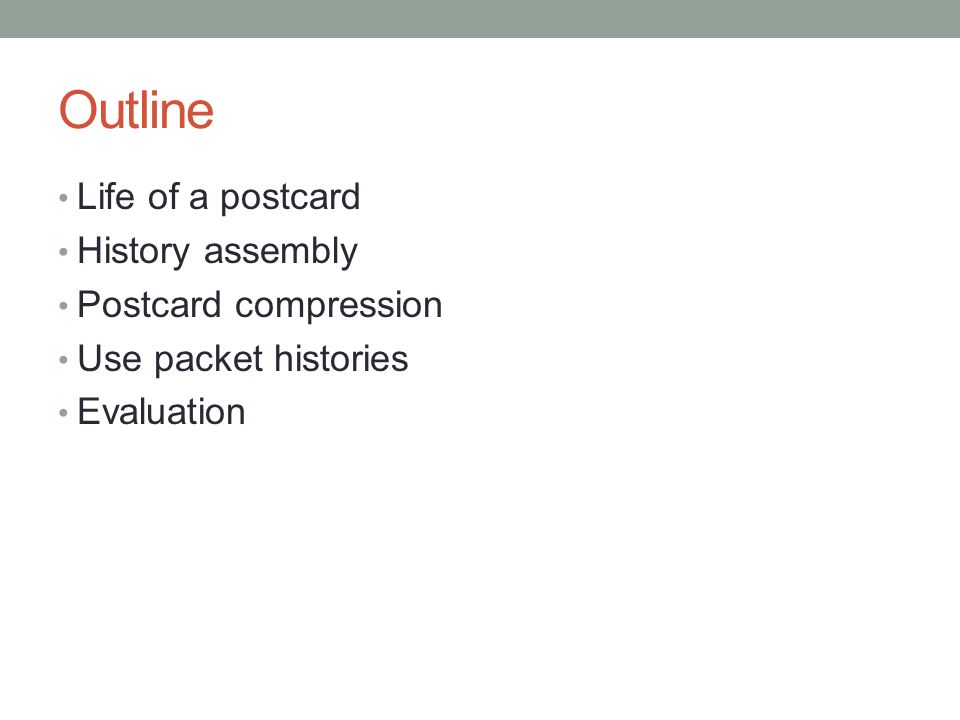 Outline

• Life of a postcard
• History assembly
• Postcard compression
• Use packet histories
• Evaluation